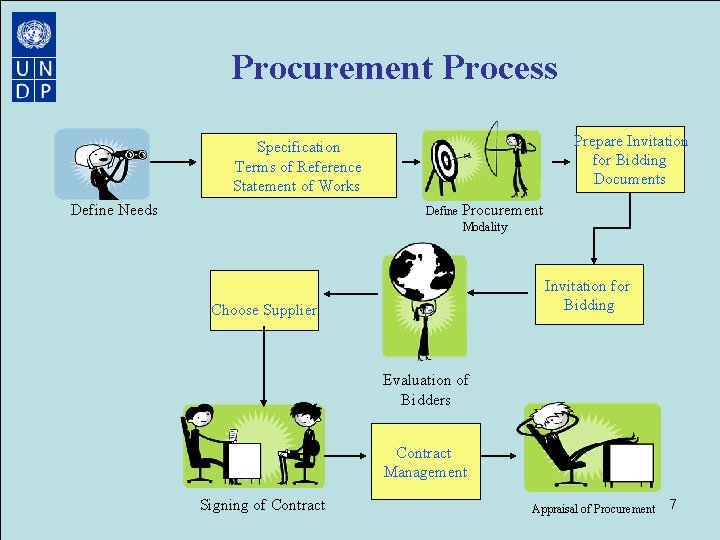 U N D P

Procurement Process

Define Needs

Specification
Terms of Reference
Statement of Works

Define Procurement Modality

Prepare Invitation for Bidding Documents

Invitation for Bidding

Evaluation of Bidders

Choose Supplier

Signing of Contract

Contract Management

Appraisal of Procurement

7